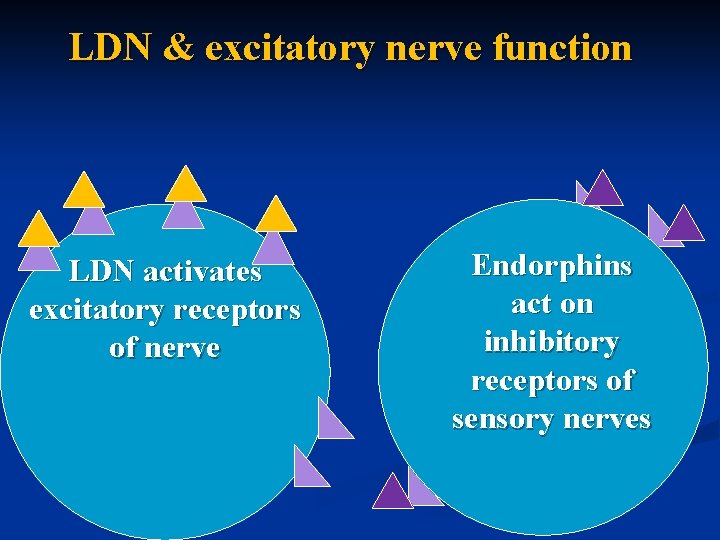 LDN & excitatory nerve function

LDN activates excitatory receptors of nerve

Endorphins act on inhibitory receptors of sensory nerves